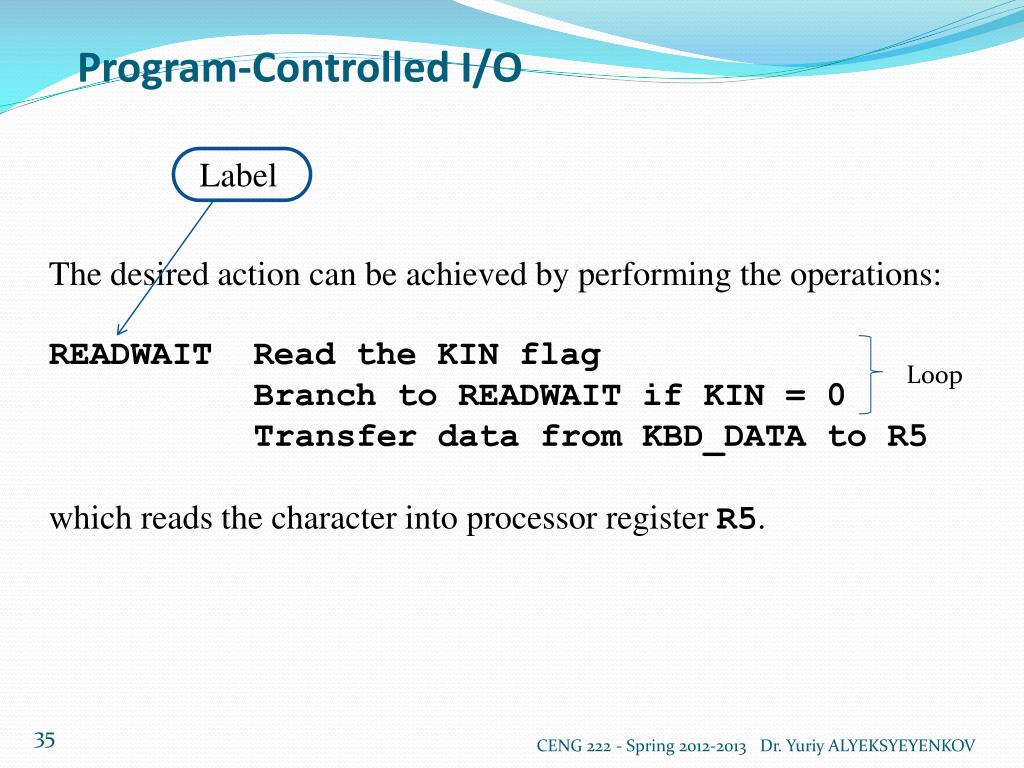 Program-Controlled I/O

Label

The desired action can be achieved by performing the operations:

READWAIT Read the KIN flag
Branch to READWAIT if KIN = 0
Transfer data from KBD_DATA to R5

Loop

which reads the character into processor register R5.

35

CENG 222 - Spring 2012-2013 Dr. Yuriy ALYEKSYEYENKOV